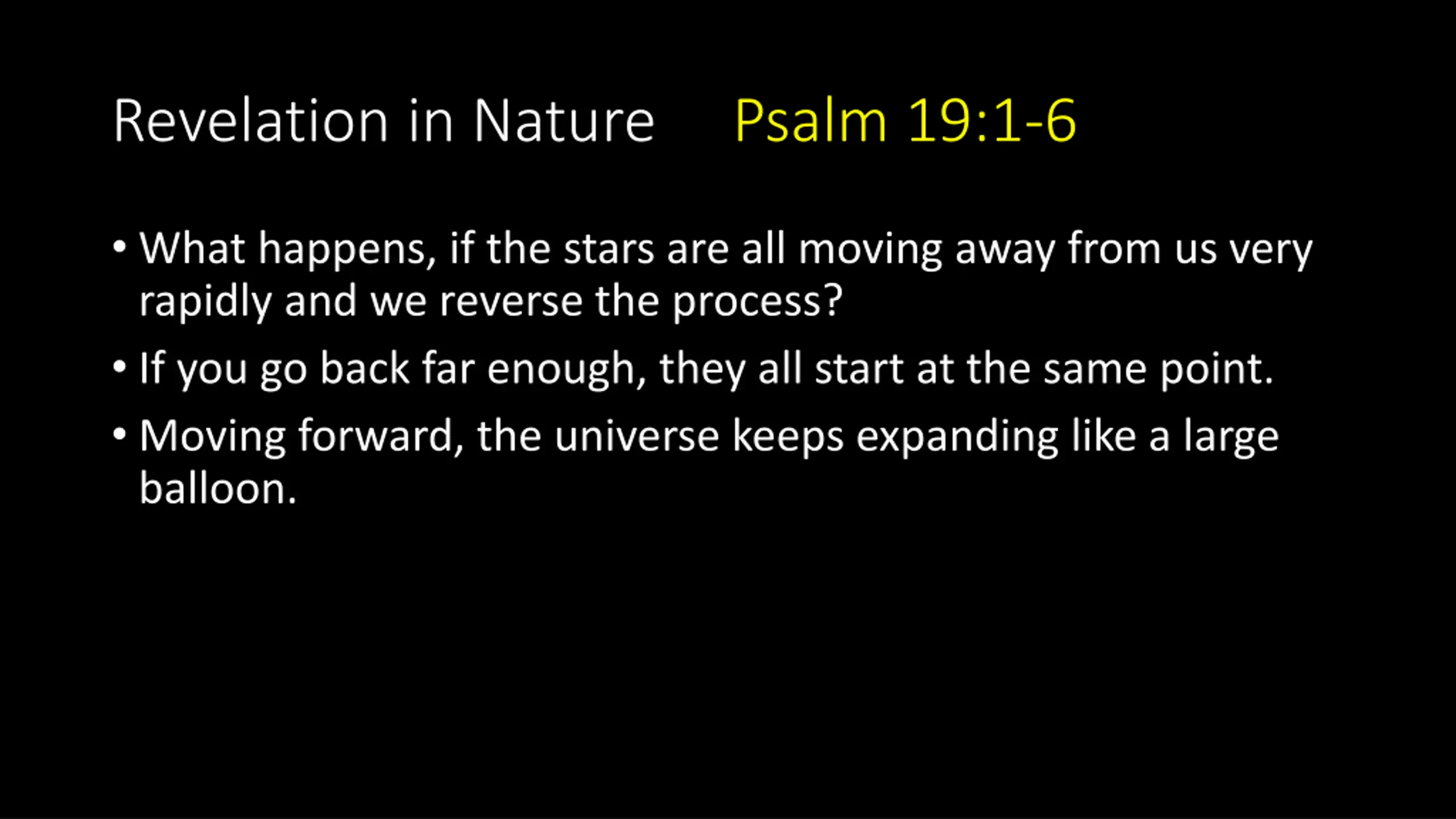 Revelation in Nature Psalm 19:1-6

• What happens, if the stars are all moving away from us very rapidly and we reverse the process?

• If you go back far enough, they all start at the same point.

• Moving forward, the universe keeps expanding like a large balloon.